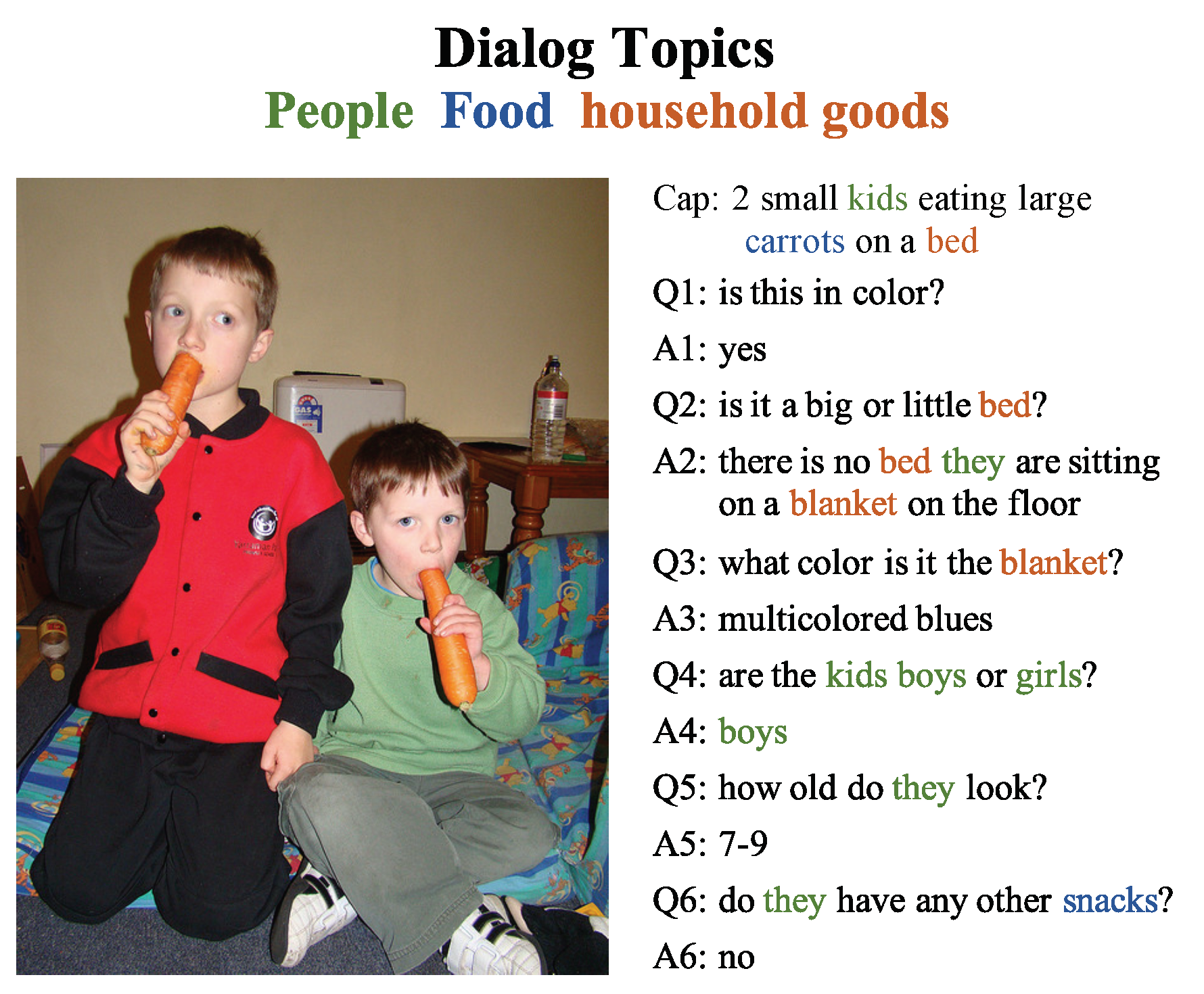 Dialog Topics
People Food household goods

GAS

Cap: 2 small kids eating large carrots on a bed
Q1: is this in color?
A1: yes
Q2: is it a big or little bed?
A2: there is no bed they are sitting on a blanket on the floor
Q3: what color is it the blanket?
A3: multicolored blues
Q4: are the kids boys or girls?
A4: boys
Q5: how old do they look?
A5: 7-9
Q6: do they have any other snacks?
A6: no